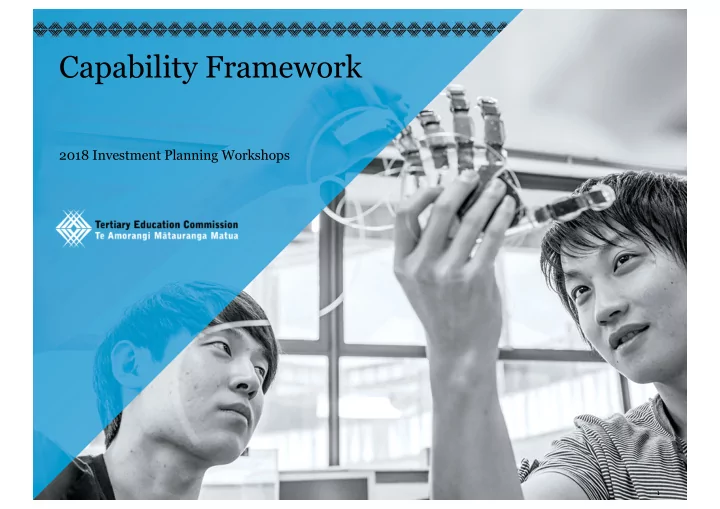 Capability Framework

2018 Investment Planning Workshops

Tertiary Education Commission
Te Amorangi Mātauranga Matua

1